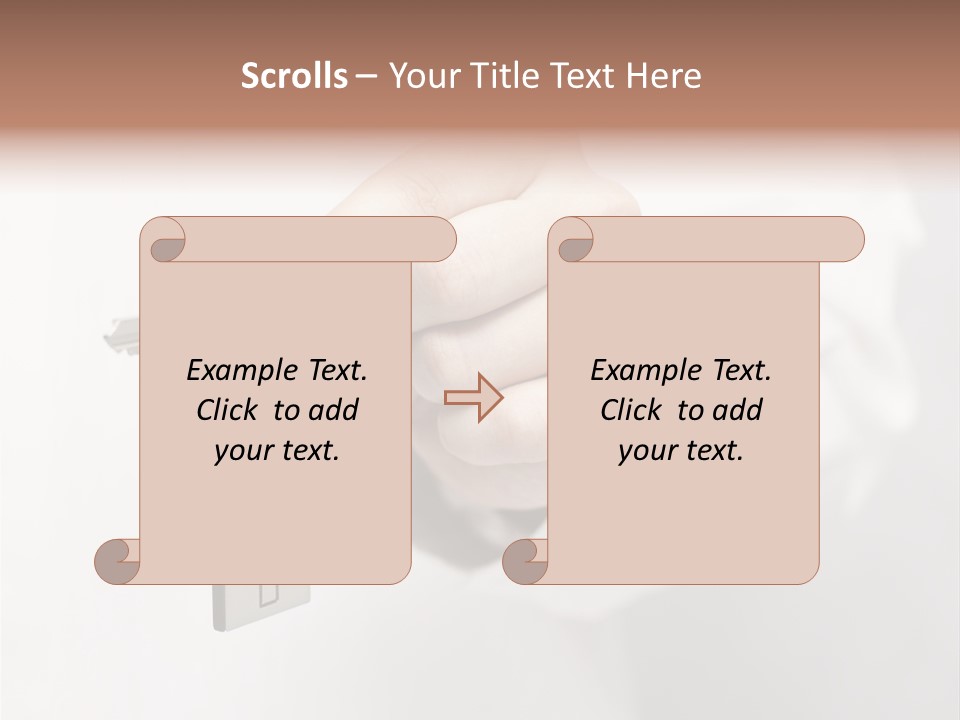 Scrolls – Your Title Text Here

Example Text. Click to add your text.

Example Text. Click to add your text.